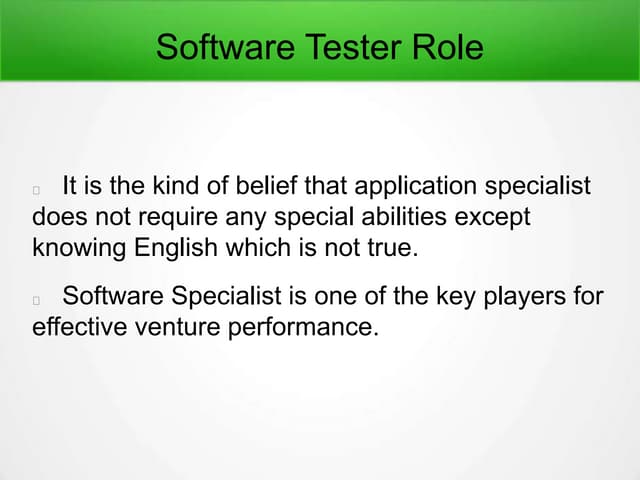 Software Tester Role

It is the kind of belief that application specialist does not require any special abilities except knowing English which is not true.

Software Specialist is one of the key players for effective venture performance.